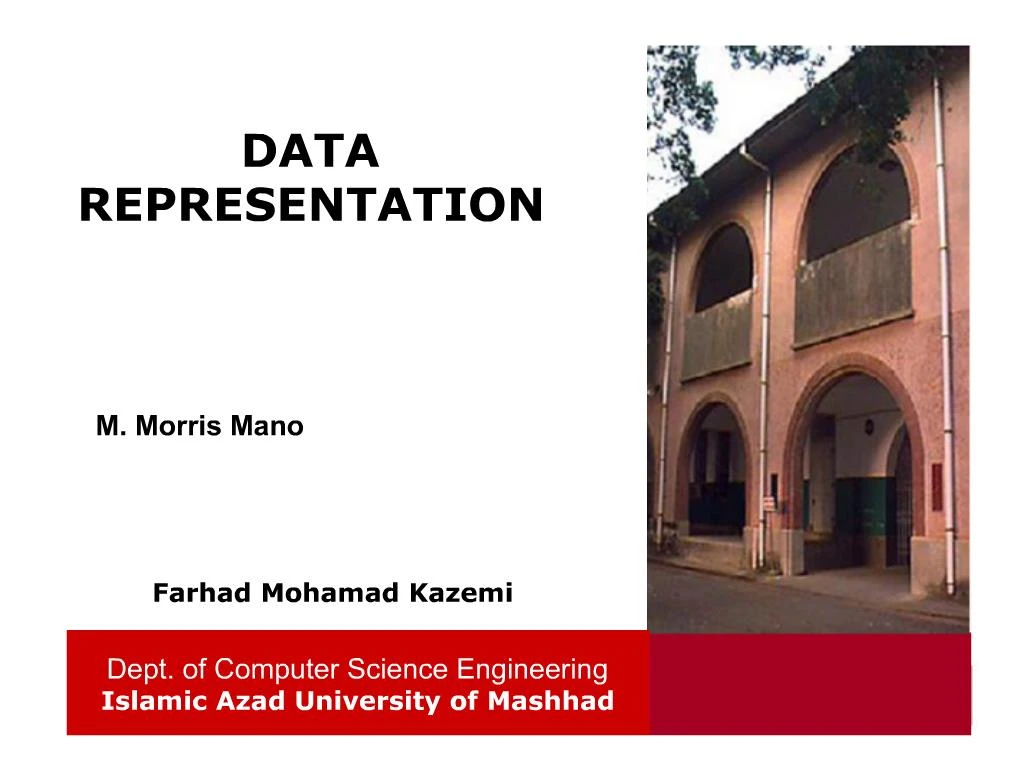 DATA
REPRESENTATION

M. Morris Mano

Farhad Mohamad Kazemi

Dept. of Computer Science Engineering
Islamic Azad University of Mashhad